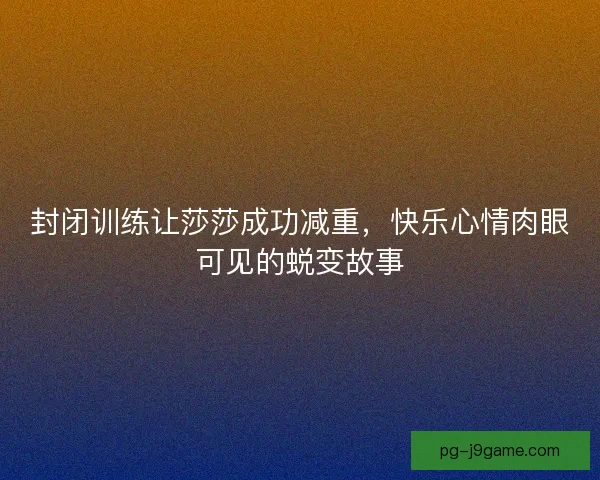 封闭训练让莎莎成功减重，快乐心情肉眼可见的蜕变故事

pg-j9game.com